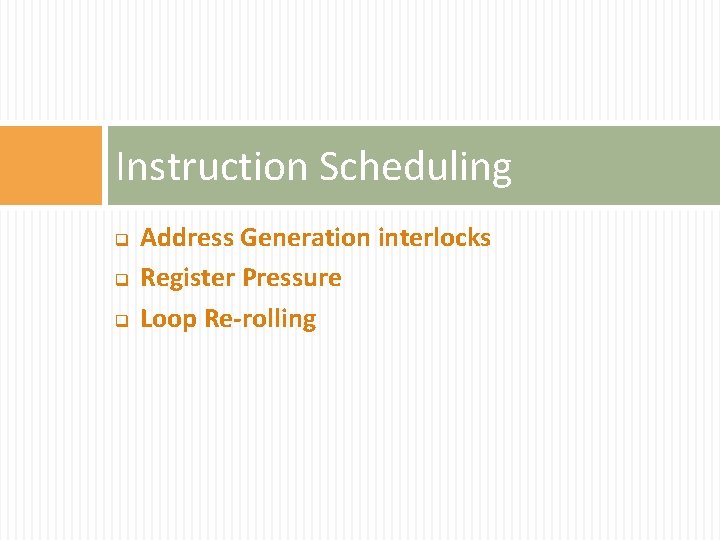 Instruction Scheduling

❑ Address Generation interlocks
❑ Register Pressure
❑ Loop Re-rolling